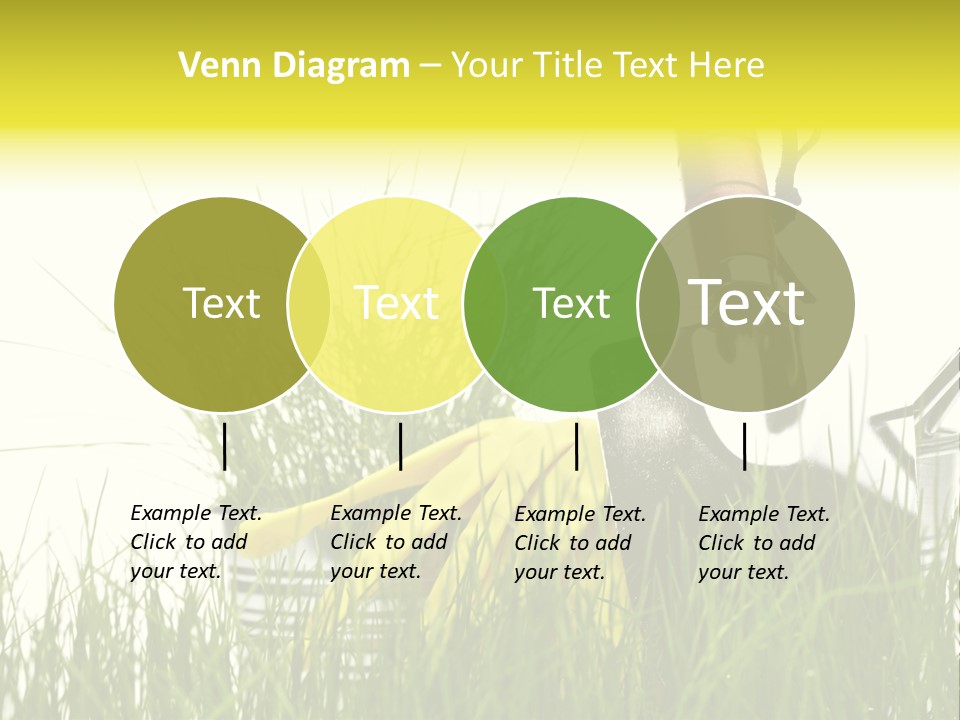 Venn Diagram – Your Title Text Here

Text

Text

Text

Text

Example Text. Click to add your text.

Example Text. Click to add your text.

Example Text. Click to add your text.

Example Text. Click to add your text.